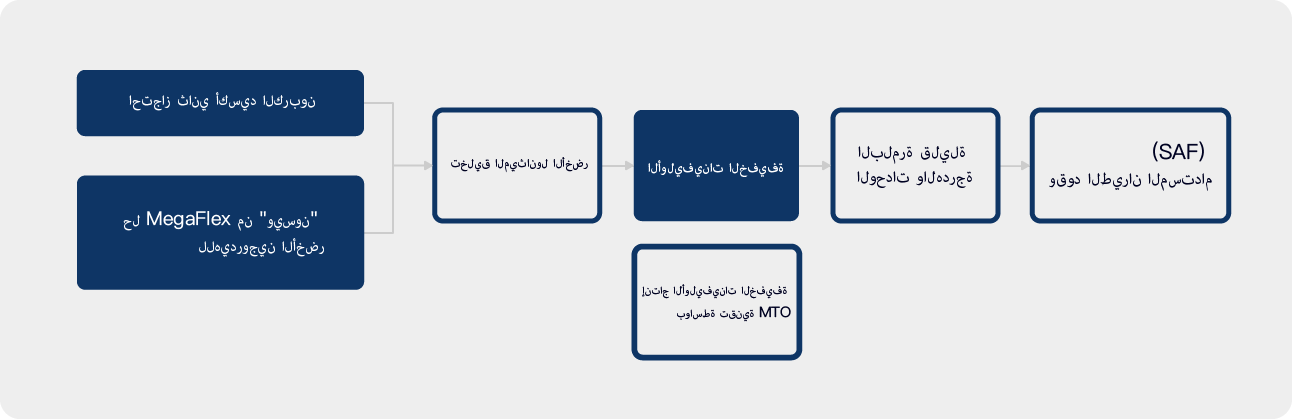 احتجاز ثاني أكسيد الكربون

حل MegaFlex من "ويسون" للهيدروجين الأخضر

تخليق الميثانول الأخضر

الأوليفينات الخفيفة

إنتاج الأوليفينات الخفيفة بواسطة تقنية MTO

البلمرة قليلة الوحدات والهدرجة

(SAF) وقود الطيران المستدام